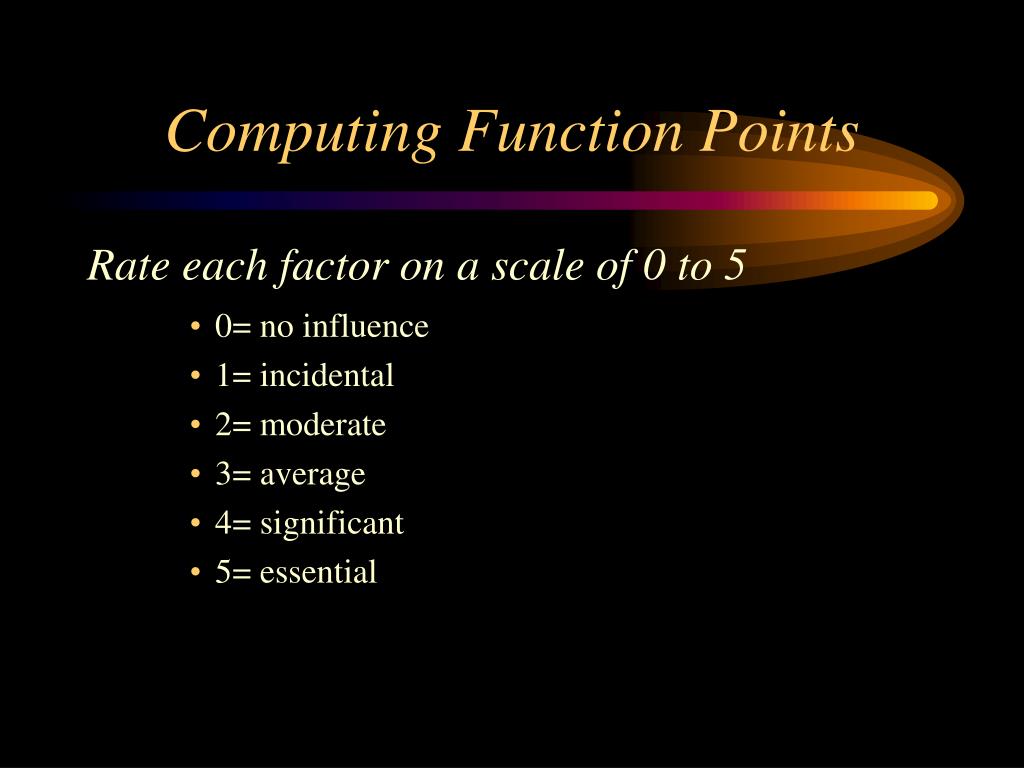 Computing Function Points

Rate each factor on a scale of 0 to 5

• 0= no influence
• 1= incidental
• 2= moderate
• 3= average
• 4= significant
• 5= essential